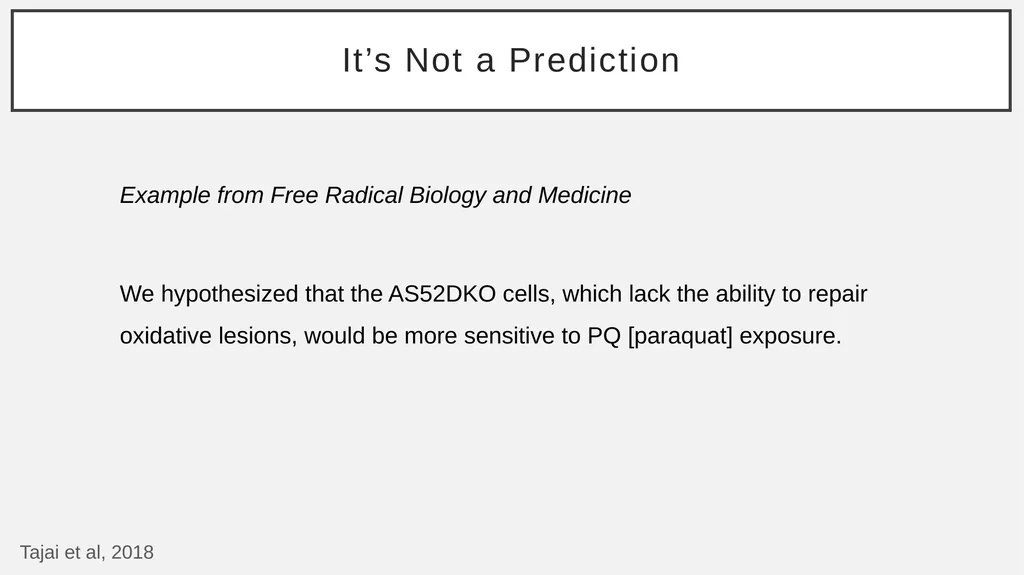 It’s Not a Prediction

Example from Free Radical Biology and Medicine

We hypothesized that the AS52DKO cells, which lack the ability to repair oxidative lesions, would be more sensitive to PQ [paraquat] exposure.

Tajai et al, 2018